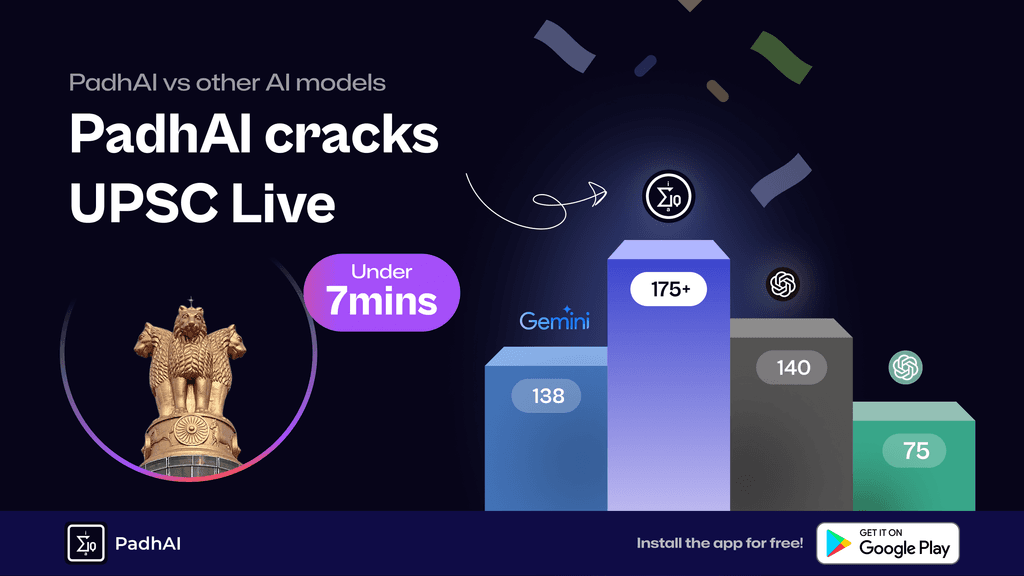 PadhAI vs other AI models

PadhAI cracks UPSC Live

Under 7mins

Gemini

138

175+

140

75

PadhAI

Install the app for free!

GET IT ON Google Play